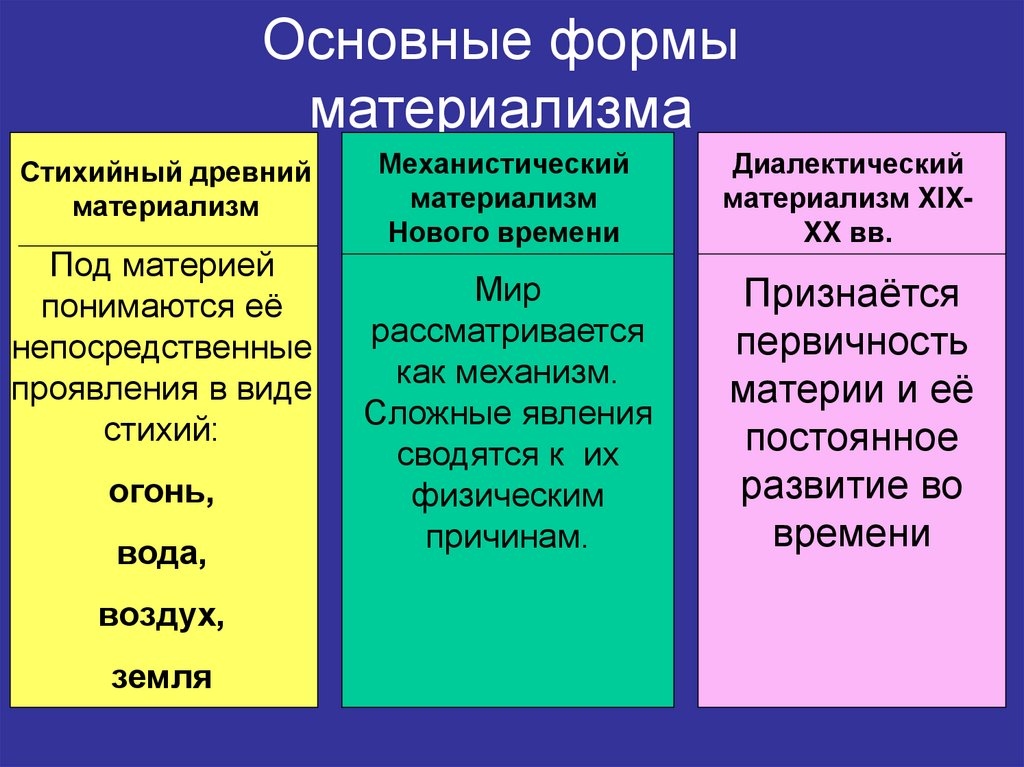 Основные формы материализма

Стихийный древний материализм

Под материей понимаются её непосредственные проявления в виде стихий:

огонь,

вода,

воздух,

земля

Механистический материализм Нового времени

Мир рассматривается как механизм. Сложные явления сводятся к их физическим причинам.

Диалектический материализм XIX-XX вв.

Признаётся первичность материи и её постоянное развитие во времени